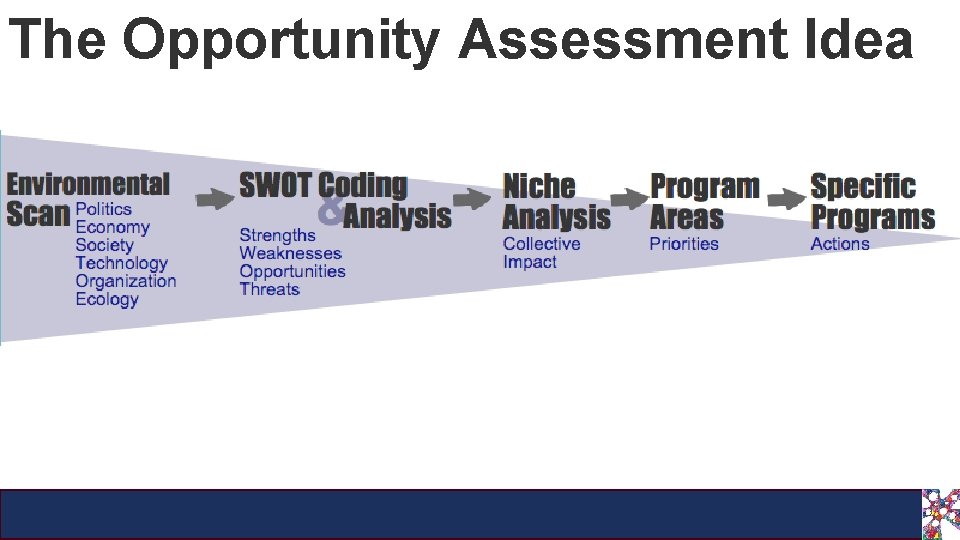 The Opportunity Assessment Idea

Environmental Scan
Politics
Economy
Society
Technology
Organization
Ecology

SWOT Coding & Analysis
Strengths
Weaknesses
Opportunities
Threats

Niche Analysis
Collective
Impact

Program Areas
Priorities

Specific Programs
Actions